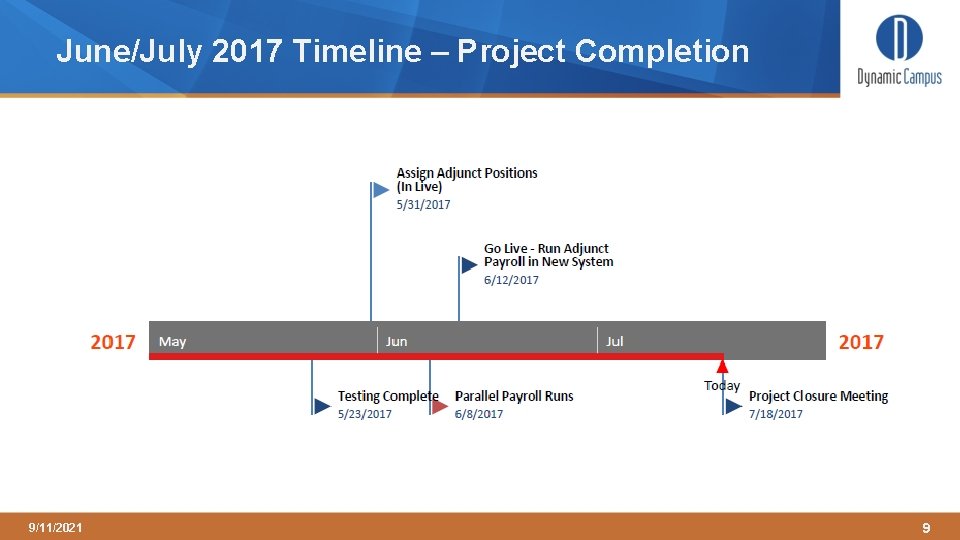 June/July 2017 Timeline – Project Completion

Dynamic Campus

Assign Adjunct Positions (In Live)
5/31/2017

Go Live - Run Adjunct Payroll in New System
6/12/2017

2017 May Jun Jul 2017

Today

Testing Complete
5/23/2017

Parallel Payroll Runs
6/8/2017

Project Closure Meeting
7/18/2017

9/11/2021

9